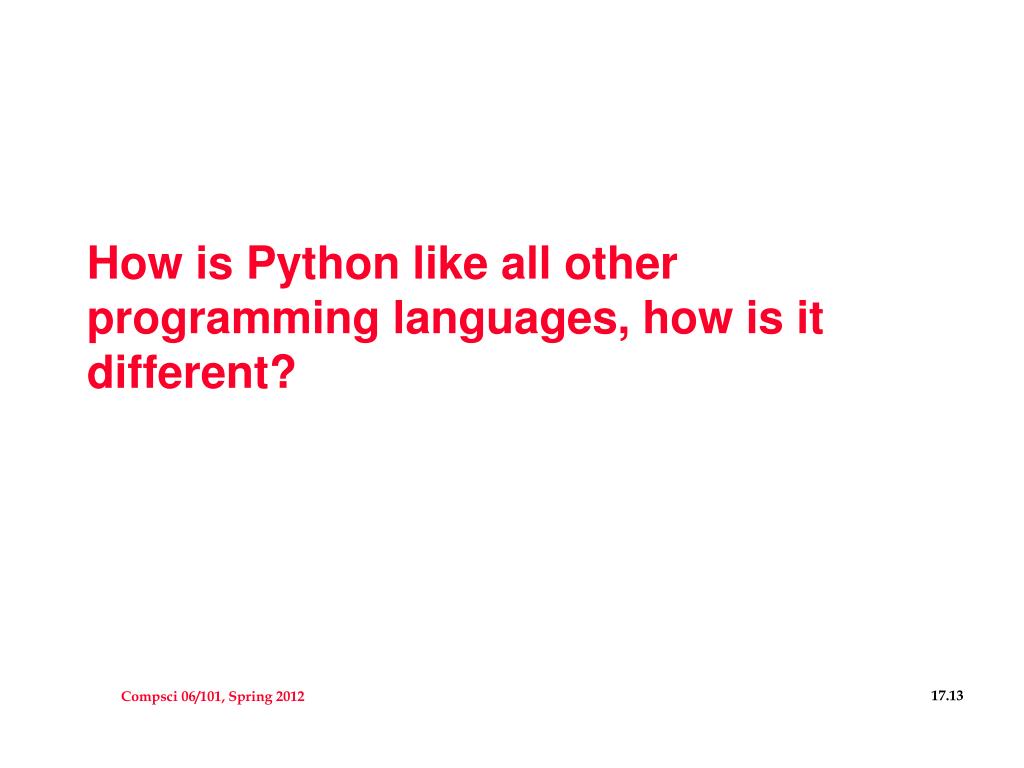 How is Python like all other programming languages, how is it different?

Compsci 06/101, Spring 2012

17.13